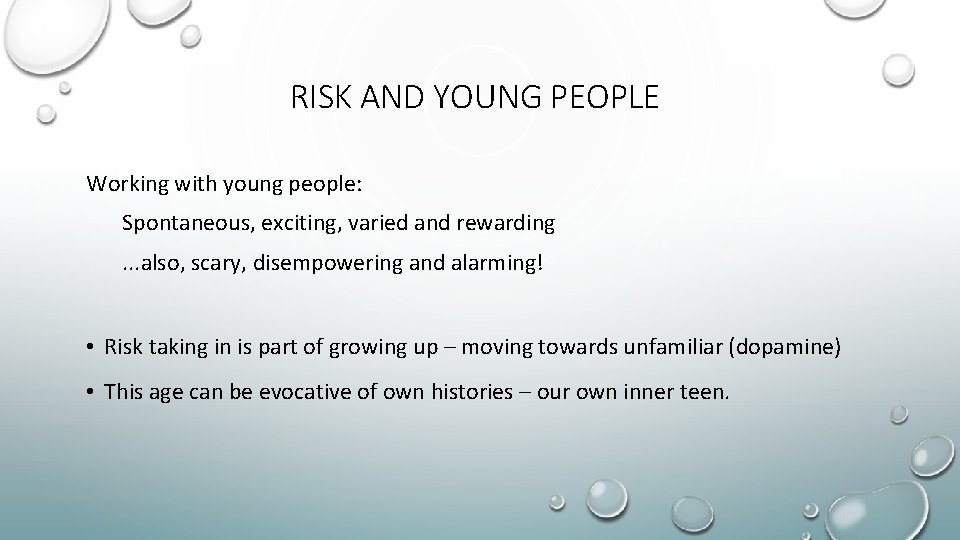 RISK AND YOUNG PEOPLE

Working with young people:

Spontaneous, exciting, varied and rewarding

...also, scary, disempowering and alarming!

• Risk taking in is part of growing up – moving towards unfamiliar (dopamine)

• This age can be evocative of own histories – our own inner teen.